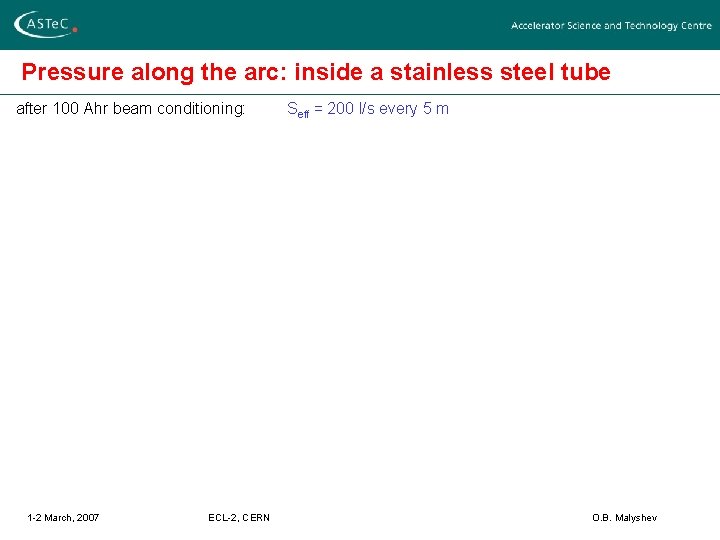 ASTeC

Accelerator Science and Technology Centre

Pressure along the arc: inside a stainless steel tube

after 100 Ahr beam conditioning: $S_{eff}$ = 200 l/s every 5 m

1-2 March, 2007

ECL-2, CERN

O.B. Malyshev